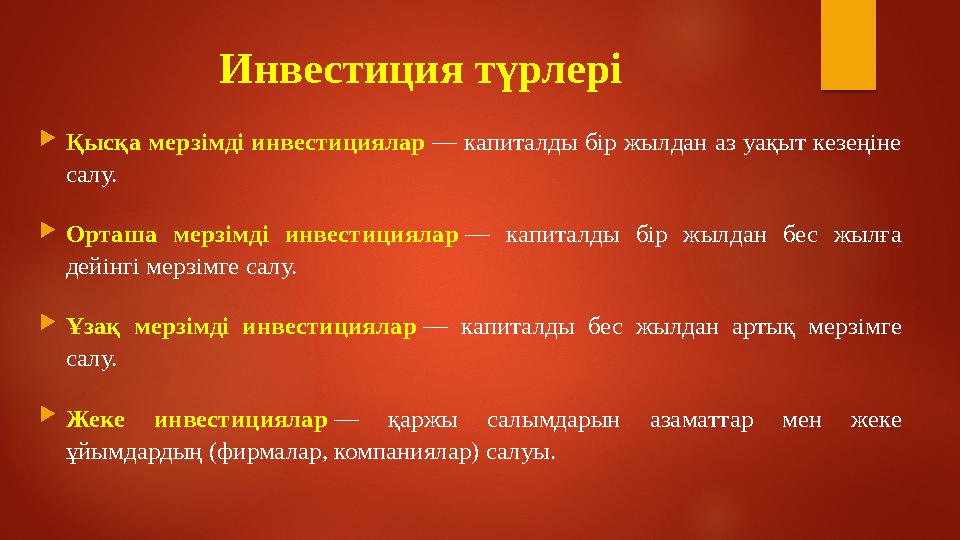 Инвестиция түрлері

Қысқа мерзімді инвестициялар — капиталды бір жылдан аз уақыт кезеңіне салу.

Орташа мерзімді инвестициялар — капиталды бір жылдан бес жылға дейінгі мерзімге салу.

Ұзақ мерзімді инвестициялар — капиталды бес жылдан артық мерзімге салу.

Жеке инвестициялар — қаржы салымдарын азаматтар мен жеке ұйымдардың (фирмалар, компаниялар) салуы.